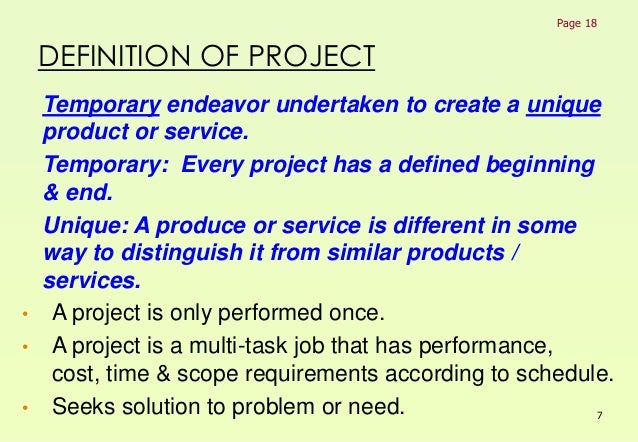 Page 18

DEFINITION OF PROJECT

Temporary endeavor undertaken to create a unique product or service.

Temporary: Every project has a defined beginning & end.

Unique: A produce or service is different in some way to distinguish it from similar products / services.

• A project is only performed once.
• A project is a multi-task job that has performance, cost, time & scope requirements according to schedule.
• Seeks solution to problem or need.

7